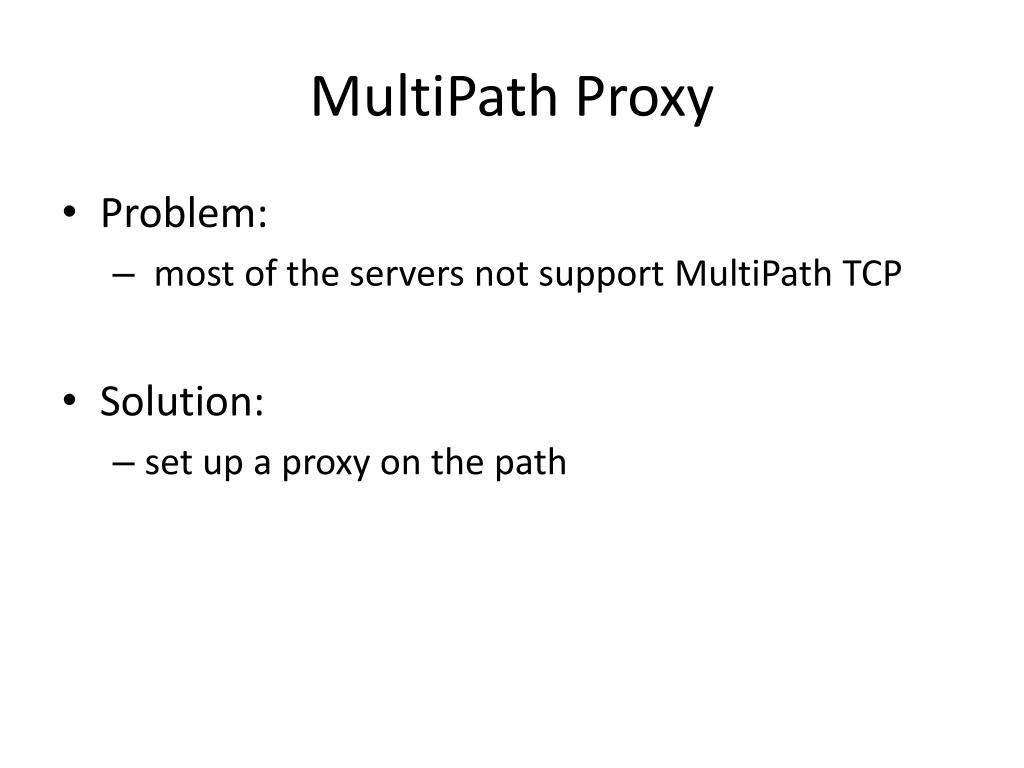 MultiPath Proxy

• Problem:
– most of the servers not support MultiPath TCP

• Solution:
– set up a proxy on the path